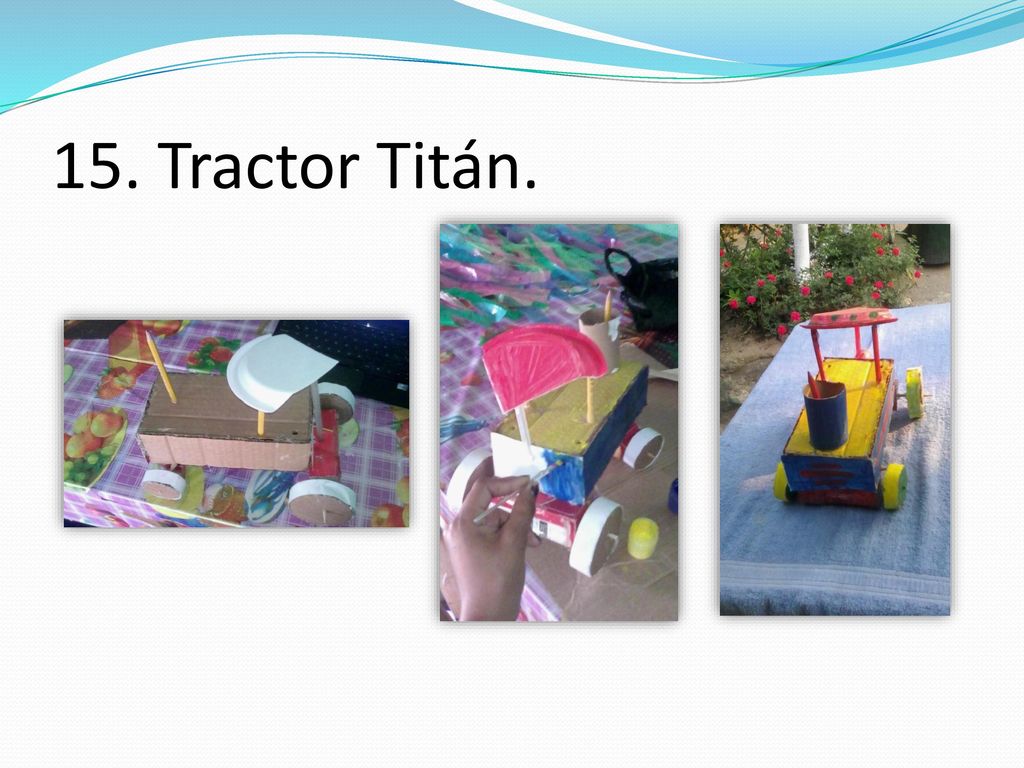 15. Tractor Titán.